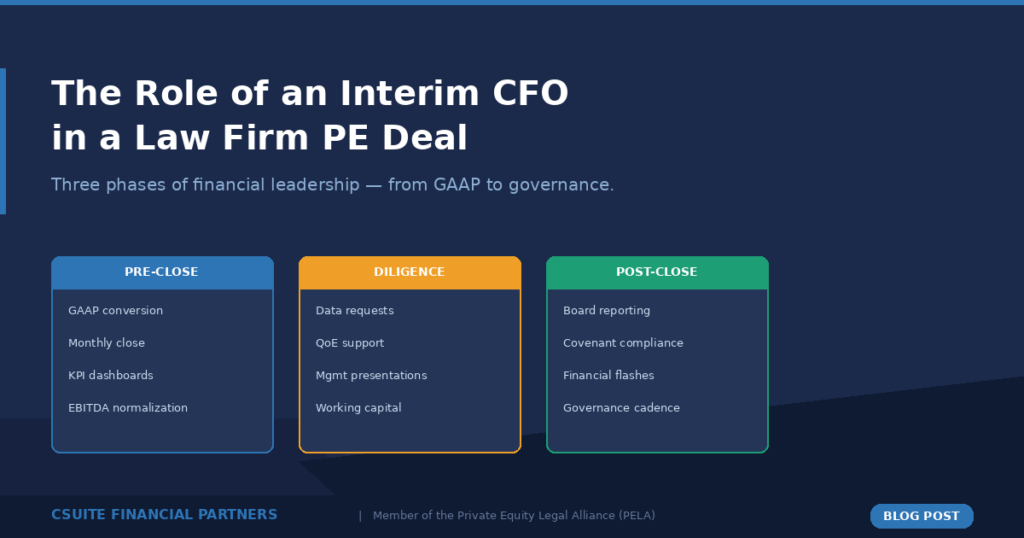 The Role of an Interim CFO in a Law Firm PE Deal

Three phases of financial leadership — from GAAP to governance.

PRE-CLOSE

GAAP conversion

Monthly close

KPI dashboards

EBITDA normalization

DILIGENCE

Data requests

QoE support

Mgmt presentations

Working capital

POST-CLOSE

Board reporting

Covenant compliance

Financial flashes

Governance cadence

CSUITE FINANCIAL PARTNERS | Member of the Private Equity Legal Alliance (PELA)

BLOG POST